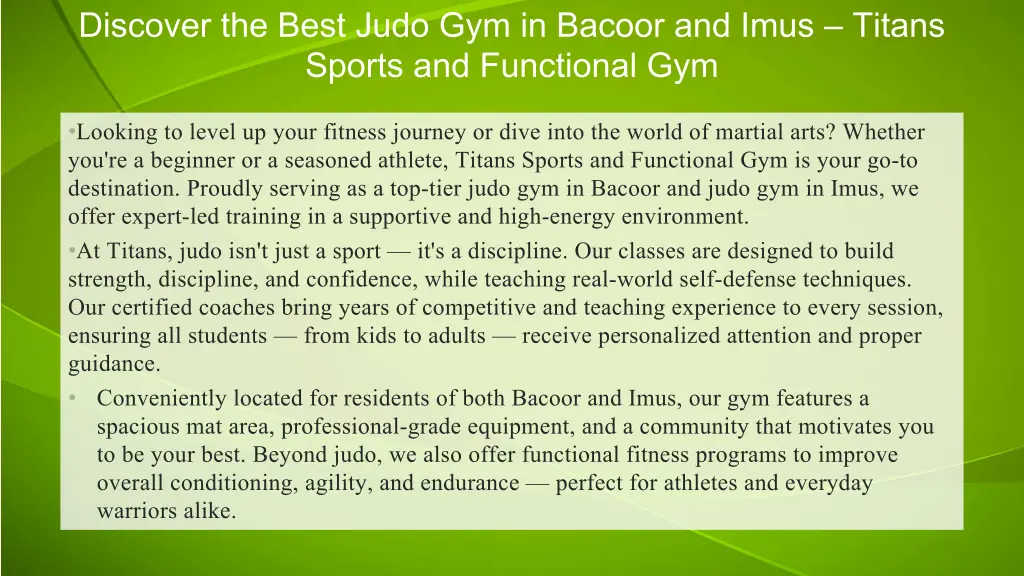 Discover the Best Judo Gym in Bacoor and Imus – Titans Sports and Functional Gym

•Looking to level up your fitness journey or dive into the world of martial arts? Whether you're a beginner or a seasoned athlete, Titans Sports and Functional Gym is your go-to destination. Proudly serving as a top-tier judo gym in Bacoor and judo gym in Imus, we offer expert-led training in a supportive and high-energy environment.

•At Titans, judo isn't just a sport — it's a discipline. Our classes are designed to build strength, discipline, and confidence, while teaching real-world self-defense techniques. Our certified coaches bring years of competitive and teaching experience to every session, ensuring all students — from kids to adults — receive personalized attention and proper guidance.

• Conveniently located for residents of both Bacoor and Imus, our gym features a spacious mat area, professional-grade equipment, and a community that motivates you to be your best. Beyond judo, we also offer functional fitness programs to improve overall conditioning, agility, and endurance — perfect for athletes and everyday warriors alike.